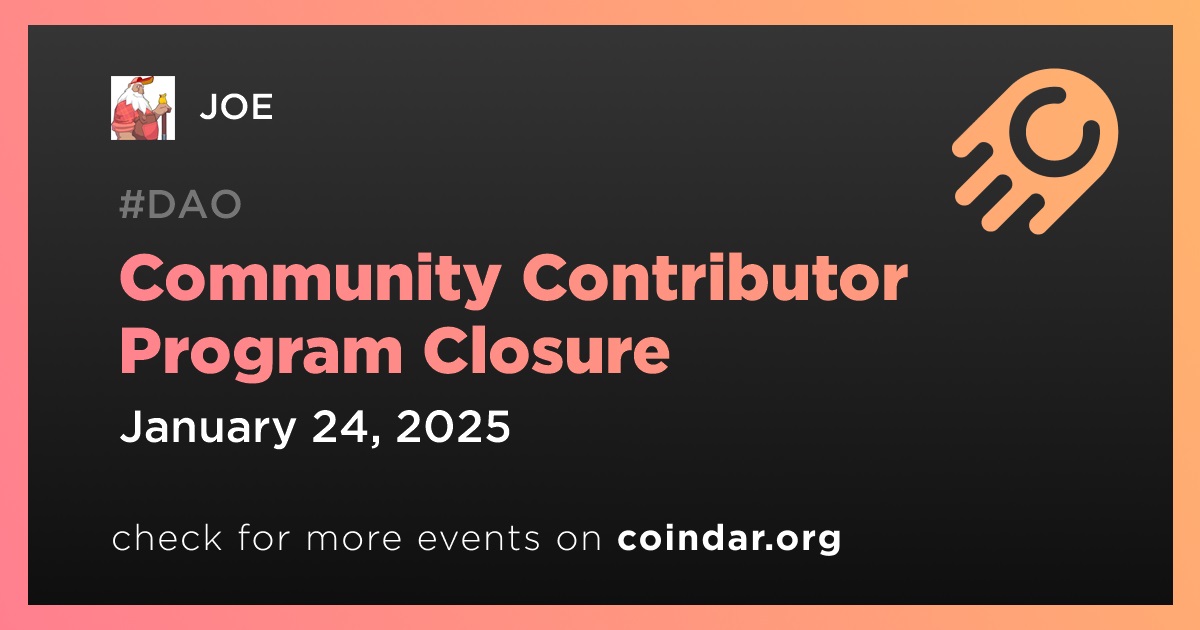 JOE

#DAO

Community Contributor Program Closure

January 24, 2025

check for more events on coindar.org